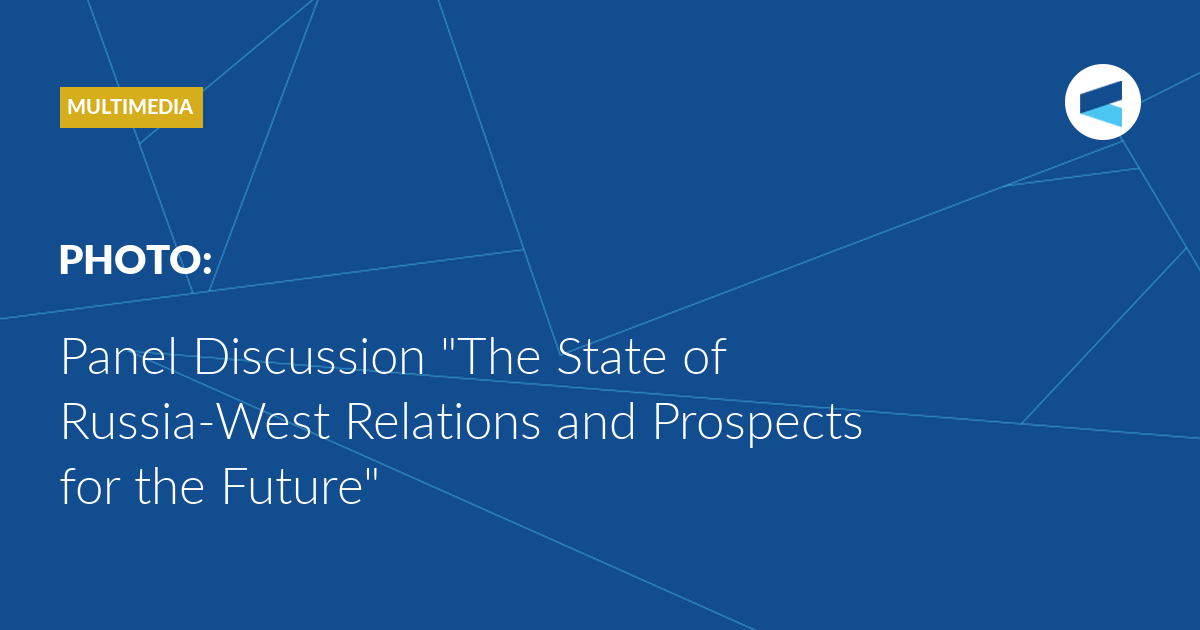 MULTIMEDIA

PHOTO:

Panel Discussion "The State of Russia-West Relations and Prospects for the Future"